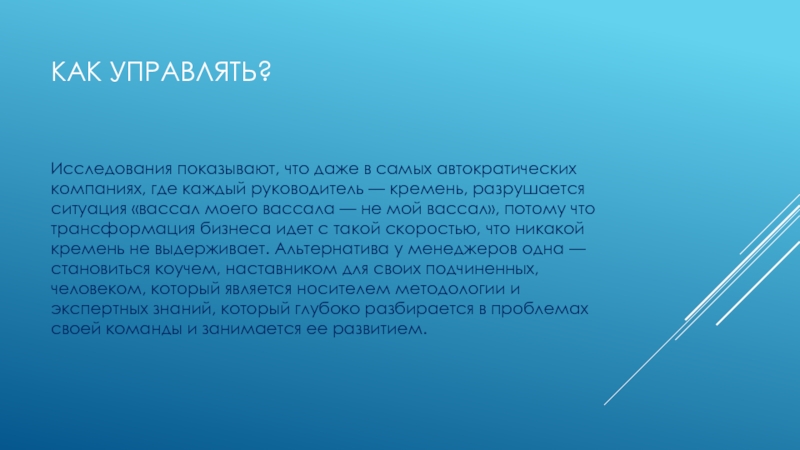 КАК УПРАВЛЯТЬ?

Исследования показывают, что даже в самых автократических компаниях, где каждый руководитель — кремень, разрушается ситуация «вассал моего вассала — не мой вассал», потому что трансформация бизнеса идет с такой скоростью, что никакой кремень не выдерживает. Альтернатива у менеджеров одна — становиться коучем, наставником для своих подчиненных, человеком, который является носителем методологии и экспертных знаний, который глубоко разбирается в проблемах своей команды и занимается ее развитием.